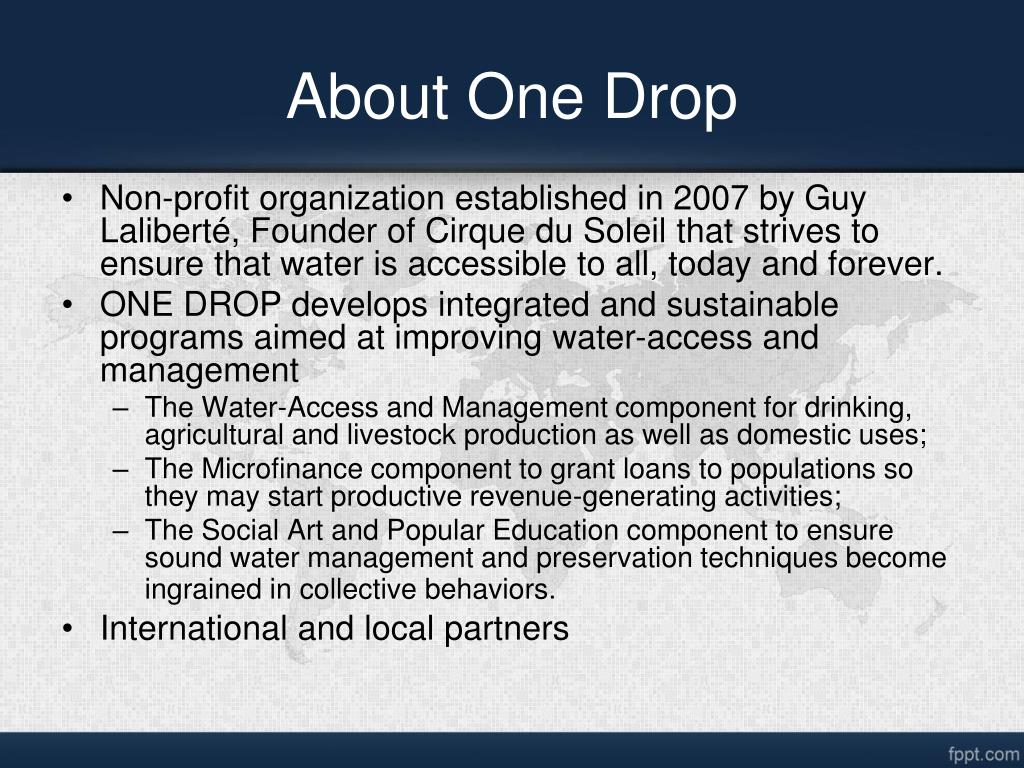 About One Drop

• Non-profit organization established in 2007 by Guy Laliberté, Founder of Cirque du Soleil that strives to ensure that water is accessible to all, today and forever.
• ONE DROP develops integrated and sustainable programs aimed at improving water-access and management
– The Water-Access and Management component for drinking, agricultural and livestock production as well as domestic uses;
– The Microfinance component to grant loans to populations so they may start productive revenue-generating activities;
– The Social Art and Popular Education component to ensure sound water management and preservation techniques become ingrained in collective behaviors.
• International and local partners

fppt.com